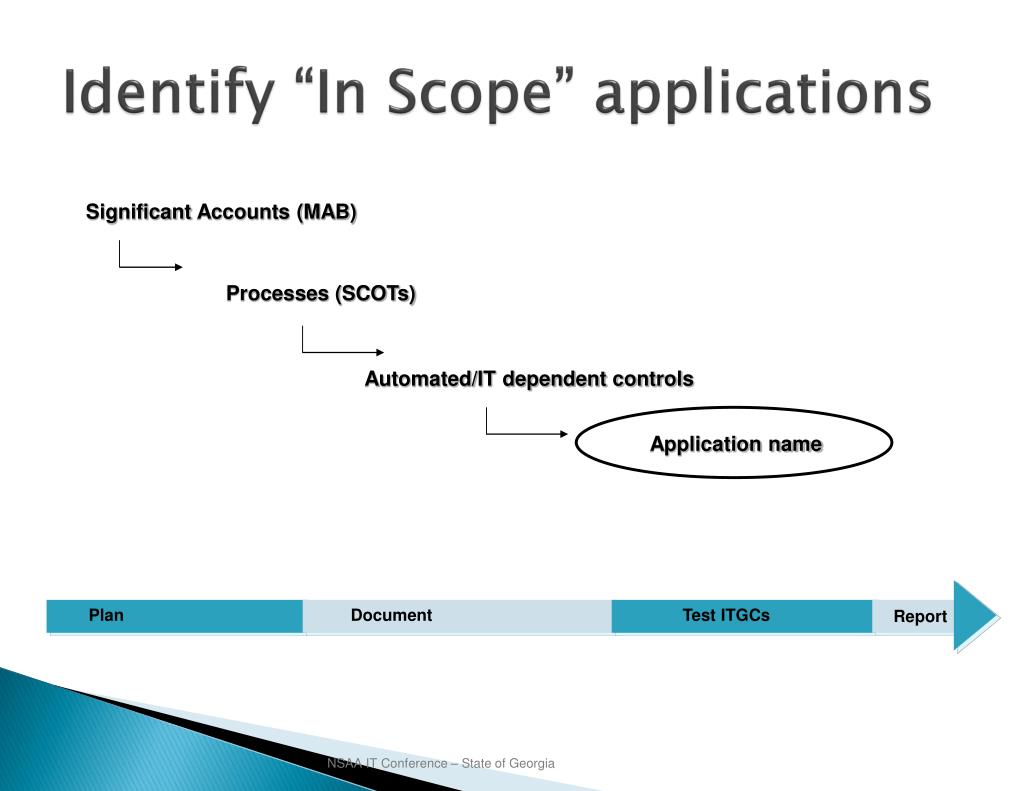 Identify “In Scope” applications

Significant Accounts (MAB)

Processes (SCOTs)

Automated/IT dependent controls

Application name

Plan

Document

Test ITGCs

Report

NSAA IT Conference – State of Georgia